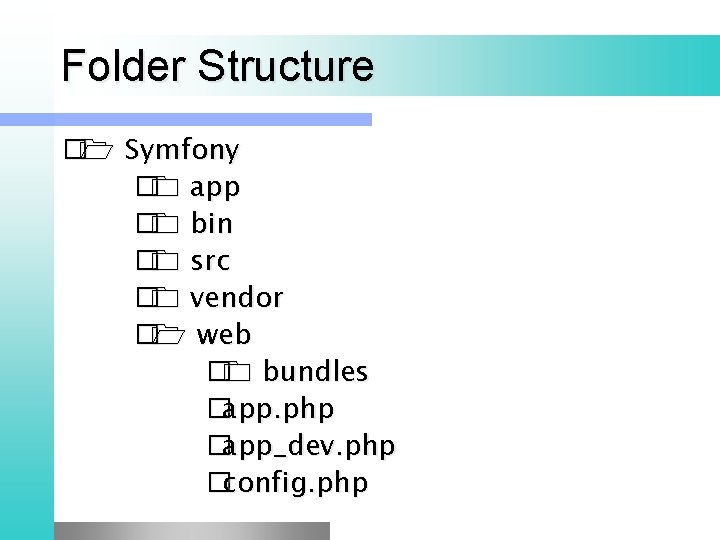 Folder Structure

Symfony

app

bin

src

vendor

web

bundles

app.php

app_dev.php

config.php